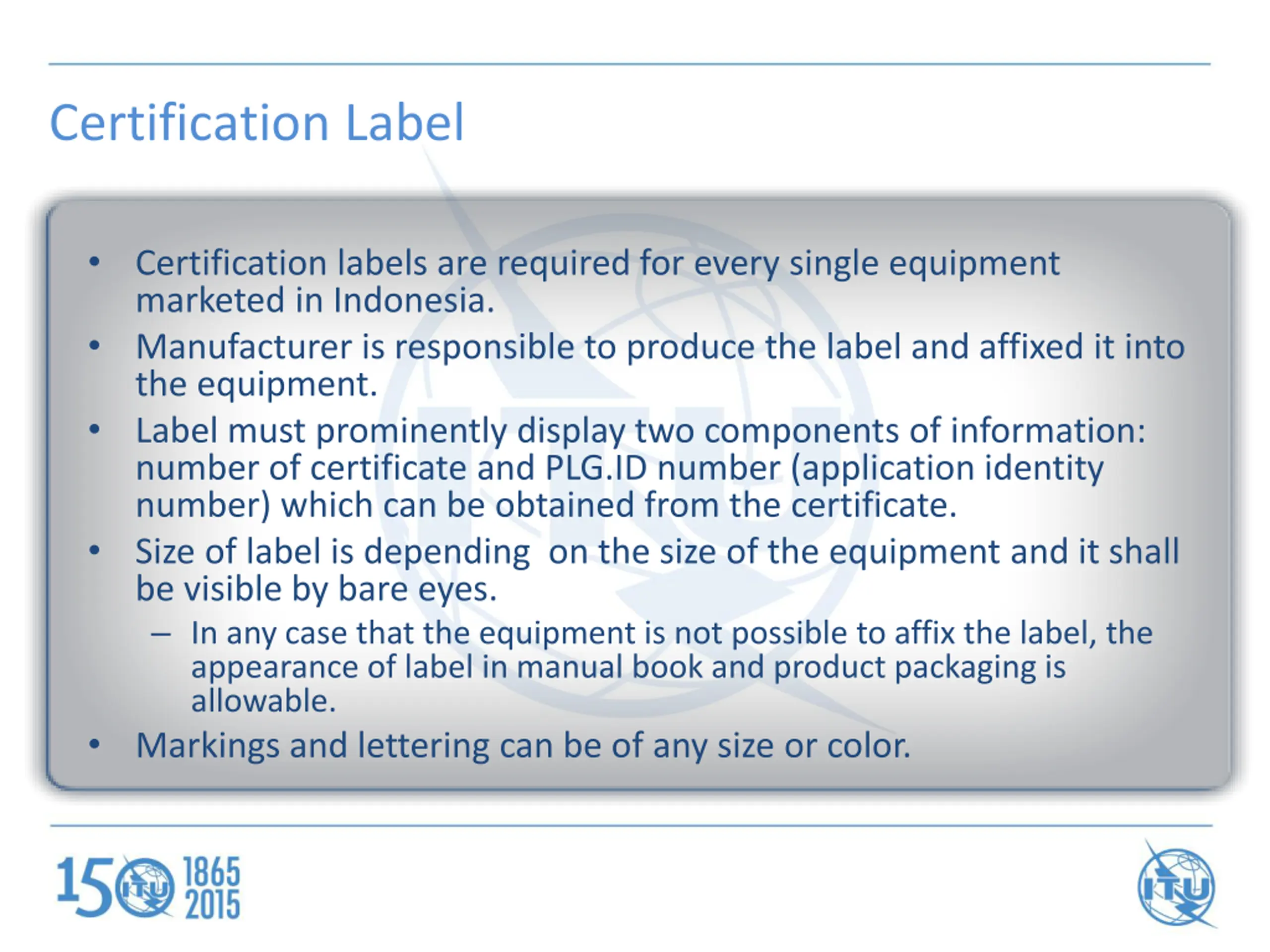 Certification Label

• Certification labels are required for every single equipment marketed in Indonesia.
• Manufacturer is responsible to produce the label and affixed it into the equipment.
• Label must prominently display two components of information: number of certificate and PLG.ID number (application identity number) which can be obtained from the certificate.
• Size of label is depending on the size of the equipment and it shall be visible by bare eyes.
– In any case that the equipment is not possible to affix the label, the appearance of label in manual book and product packaging is allowable.
• Markings and lettering can be of any size or color.

150 ITU 1865 2015

ITU